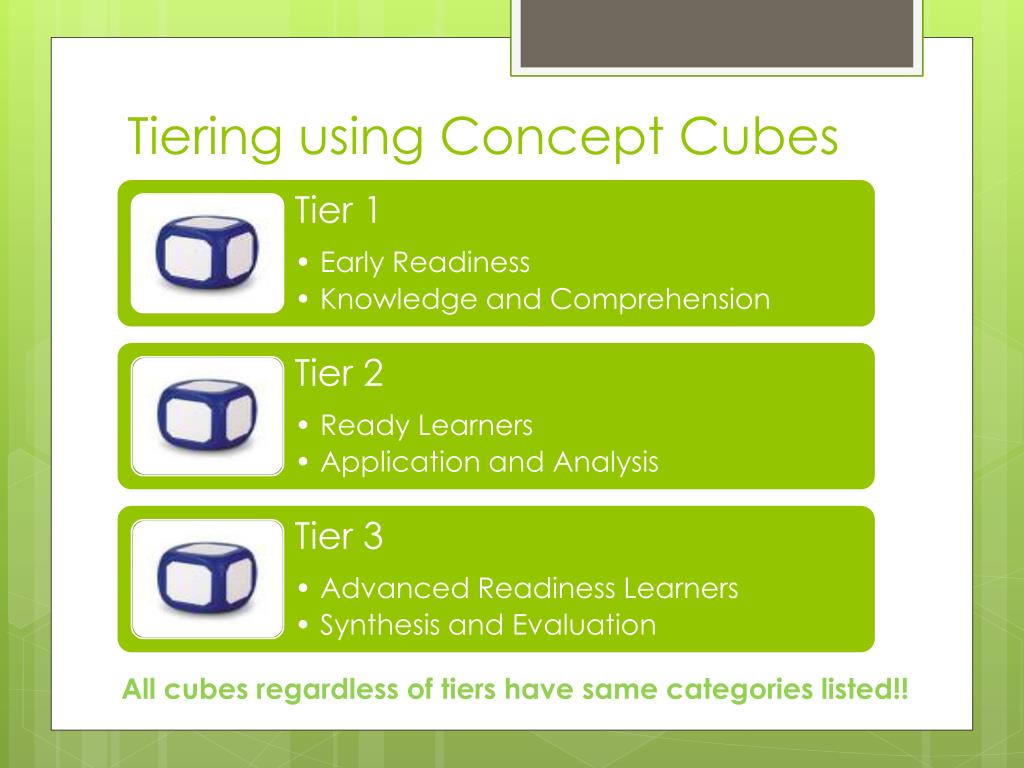 Tiering using Concept Cubes

Tier 1

• Early Readiness
• Knowledge and Comprehension

Tier 2

• Ready Learners
• Application and Analysis

Tier 3

• Advanced Readiness Learners
• Synthesis and Evaluation

All cubes regardless of tiers have same categories listed!!